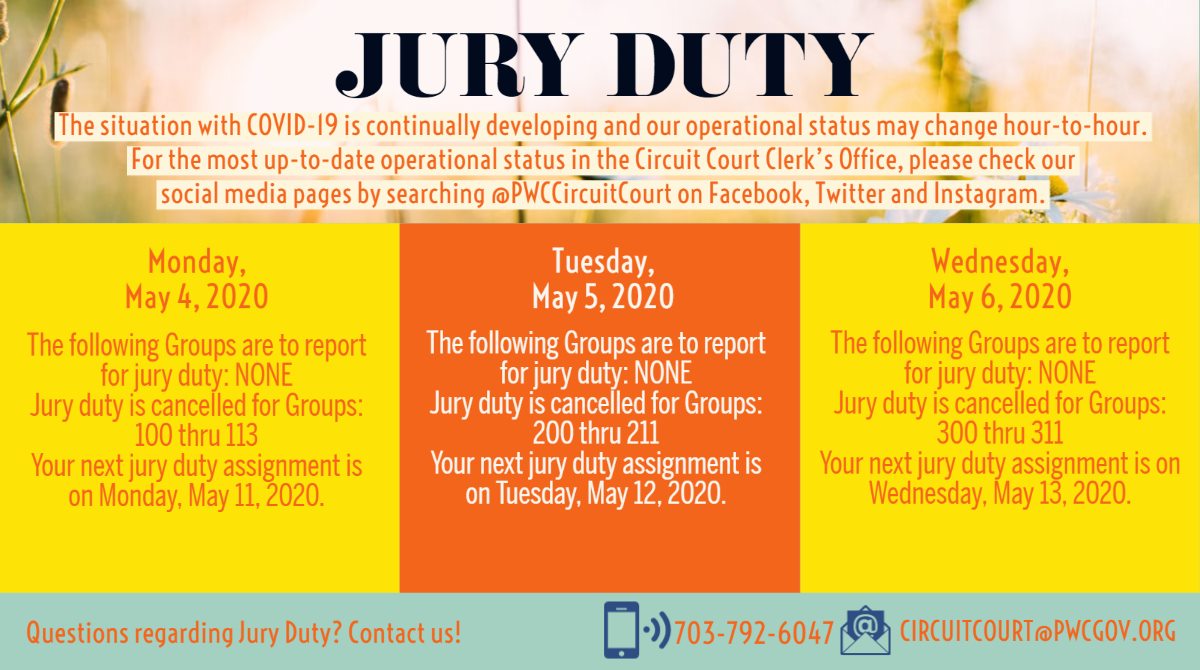 JURY DUTY

The situation with COVID-19 is continually developing and our operational status may change hour-to-hour. For the most up-to-date operational status in the Circuit Court Clerk's Office, please check our social media pages by searching @PWCCircuitCourt on Facebook, Twitter and Instagram.

Monday, May 4, 2020

The following Groups are to report for jury duty: NONE
Jury duty is cancelled for Groups: 100 thru 113
Your next jury duty assignment is on Monday, May 11, 2020.

Tuesday, May 5, 2020

The following Groups are to report for jury duty: NONE
Jury duty is cancelled for Groups: 200 thru 211
Your next jury duty assignment is on Tuesday, May 12, 2020.

Wednesday, May 6, 2020

The following Groups are to report for jury duty: NONE
Jury duty is cancelled for Groups: 300 thru 311
Your next jury duty assignment is on Wednesday, May 13, 2020.

Questions regarding Jury Duty? Contact us!

703-792-6047

CIRCUITCOURT@PWCGOV.ORG